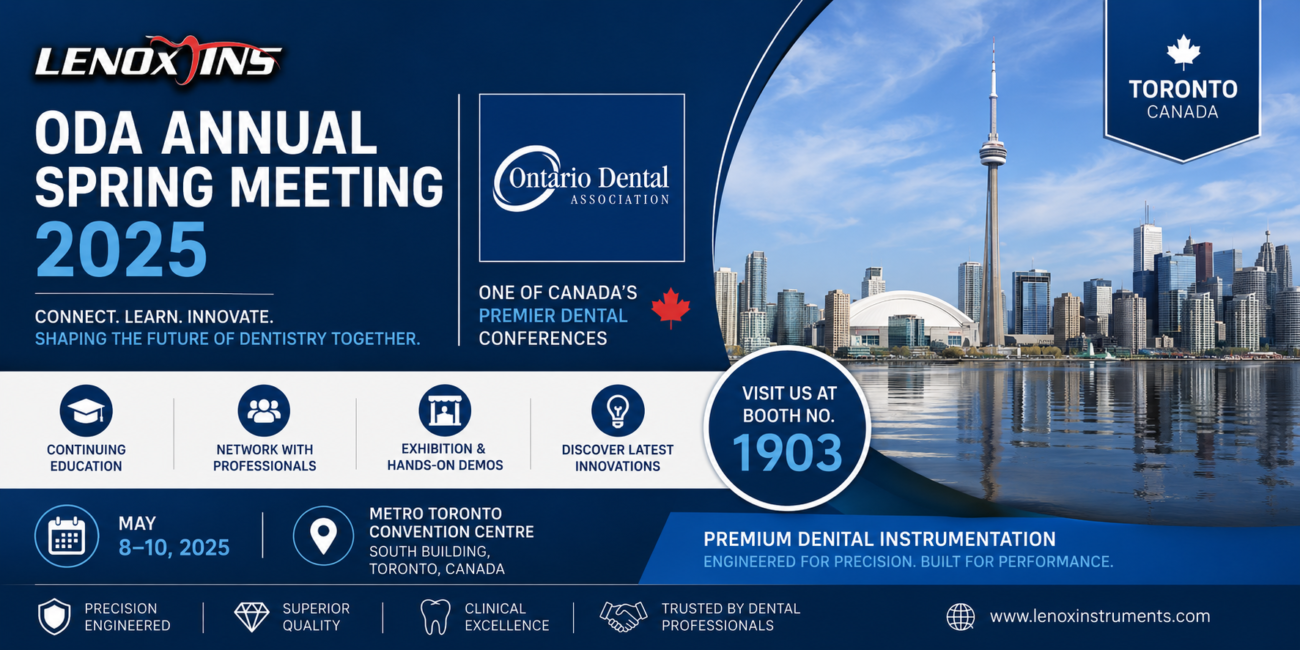 LENOX INS

ODA ANNUAL SPRING MEETING 2025

CONNECT. LEARN. INNOVATE.
SHAPING THE FUTURE OF DENTISTRY TOGETHER.

Ontario Dental ASSOCIATION

ONE OF CANADA'S PREMIER DENTAL CONFERENCES

TORONTO CANADA

CONTINUING EDUCATION

NETWORK WITH PROFESSIONALS

EXHIBITION & HANDS-ON DEMOS

DISCOVER LATEST INNOVATIONS

VISIT US AT BOOTH NO. 1903

MAY 8–10, 2025

METRO TORONTO CONVENTION CENTRE
SOUTH BUILDING, TORONTO, CANADA

PREMIUM DENTAL INSTRUMENTATION
ENGINEERED FOR PRECISION. BUILT FOR PERFORMANCE.

PRECISION ENGINEERED

SUPERIOR QUALITY

CLINICAL EXCELLENCE

TRUSTED BY DENTAL PROFESSIONALS

www.lenoxinstruments.com